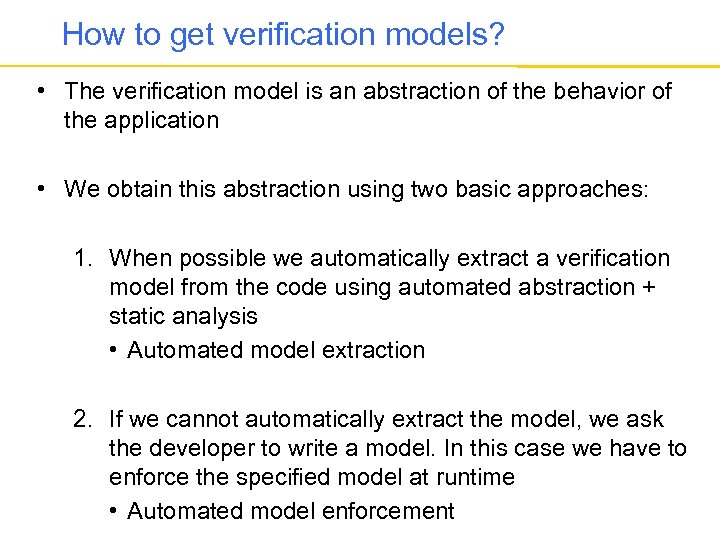 How to get verification models?

• The verification model is an abstraction of the behavior of the application

• We obtain this abstraction using two basic approaches:

1. When possible we automatically extract a verification model from the code using automated abstraction + static analysis
• Automated model extraction

2. If we cannot automatically extract the model, we ask the developer to write a model. In this case we have to enforce the specified model at runtime
• Automated model enforcement